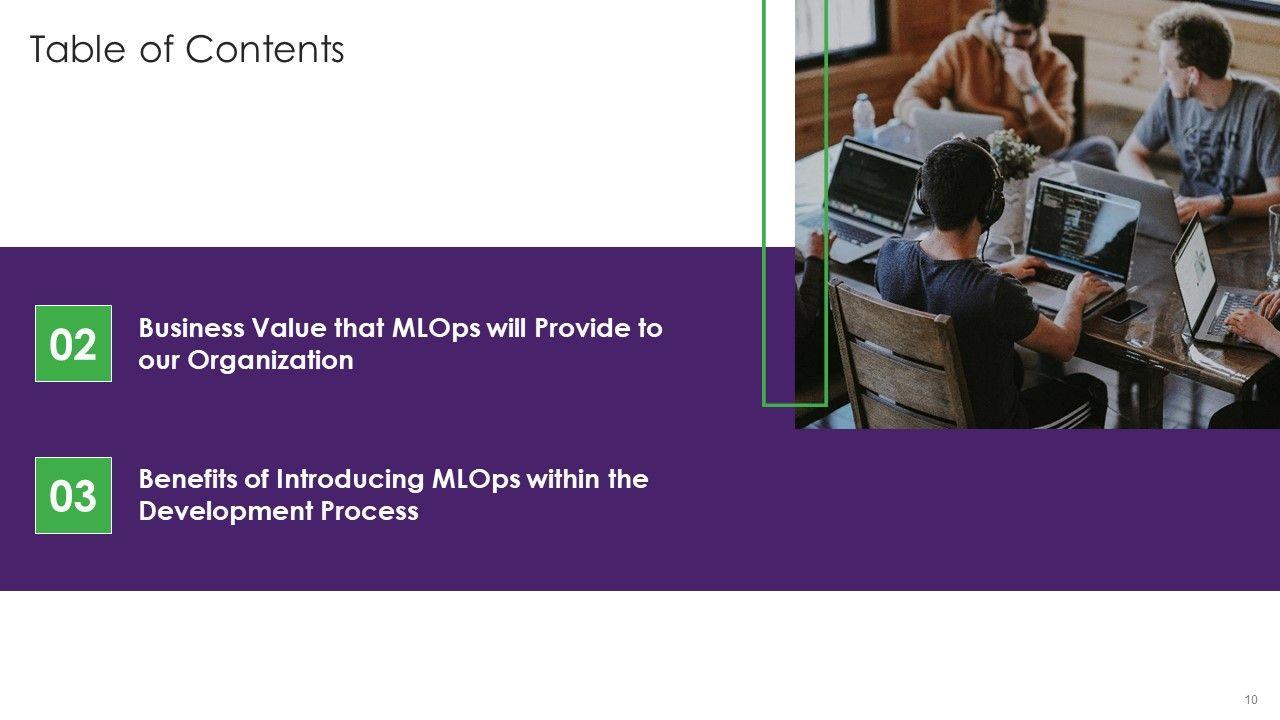 Table of Contents

02

Business Value that MLOps will Provide to our Organization

03

Benefits of Introducing MLOps within the Development Process

10